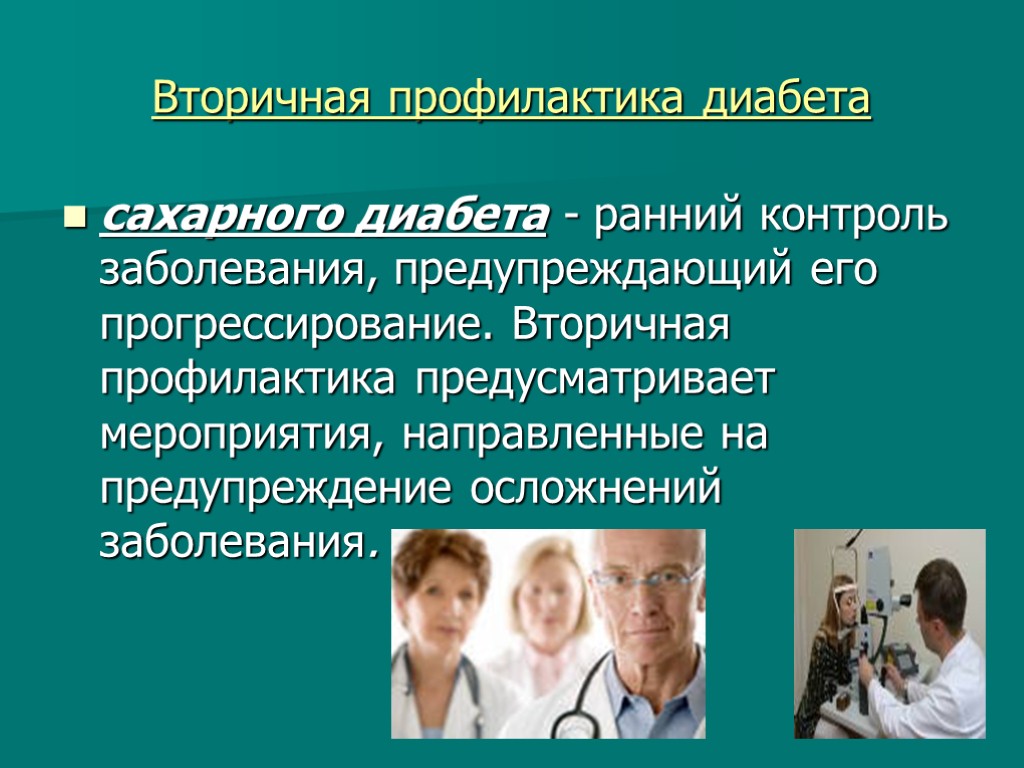 Вторичная профилактика диабета

сахарного диабета - ранний контроль заболевания, предупреждающий его прогрессирование. Вторичная профилактика предусматривает мероприятия, направленные на предупреждение осложнений заболевания.